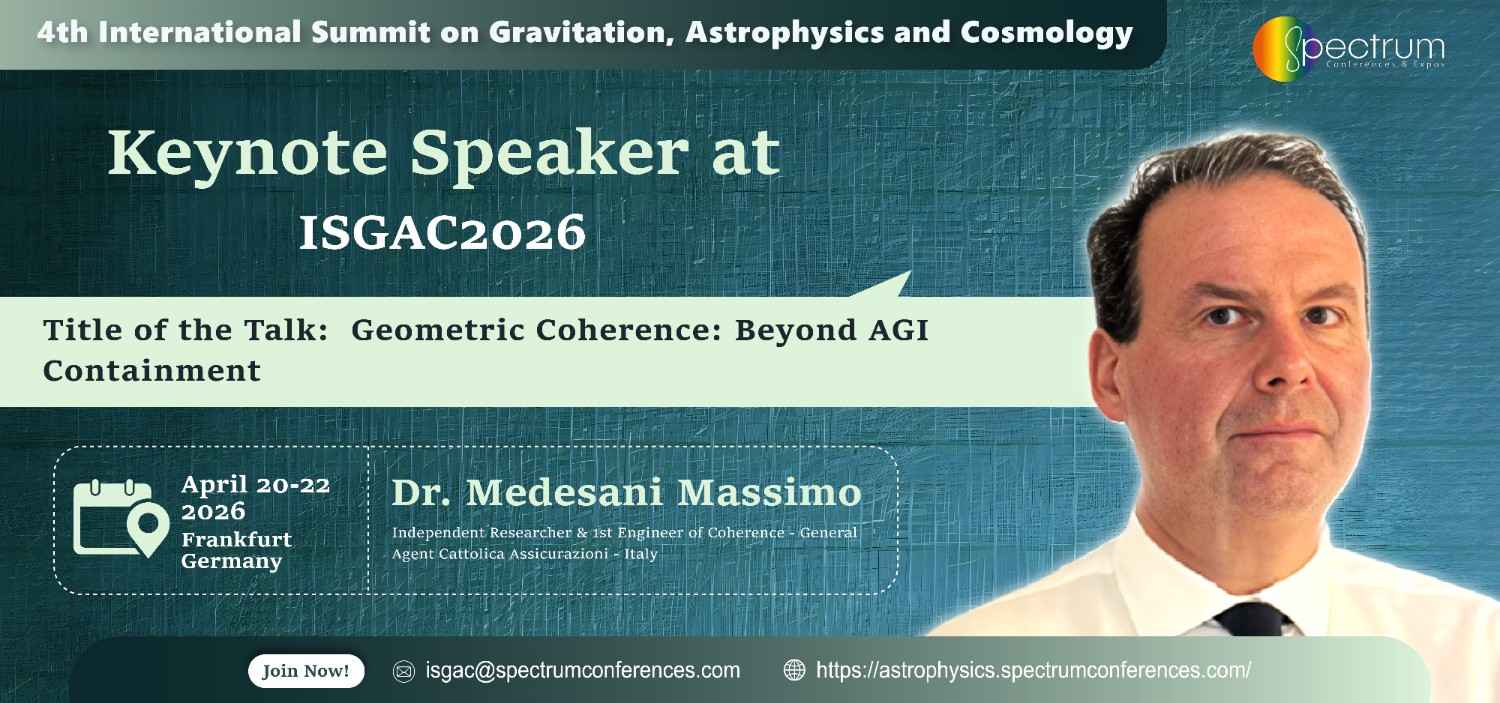 4th International Summit on Gravitation, Astrophysics and Cosmology

Spectrum
Conferences & Expos

Keynote Speaker at
ISGAC2026

Title of the Talk: Geometric Coherence: Beyond AGI Containment

April 20-22
2026
Frankfurt
Germany

Dr. Medesani Massimo
Independent Researcher & 1st Engineer of Coherence - General Agent Cattolica Assicurazioni - Italy

Join Now!
isgac@spectrumconferences.com
https://astrophysics.spectrumconferences.com/